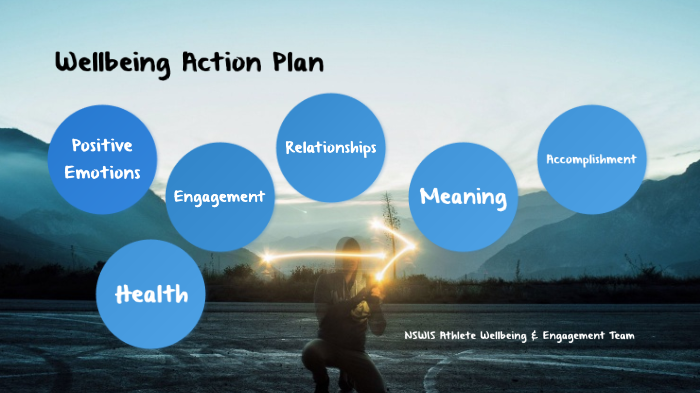 Wellbeing Action Plan

Positive Emotions

Engagement

Relationships

Meaning

Accomplishment

Health

NSWIS Athlete Wellbeing & Engagement Team